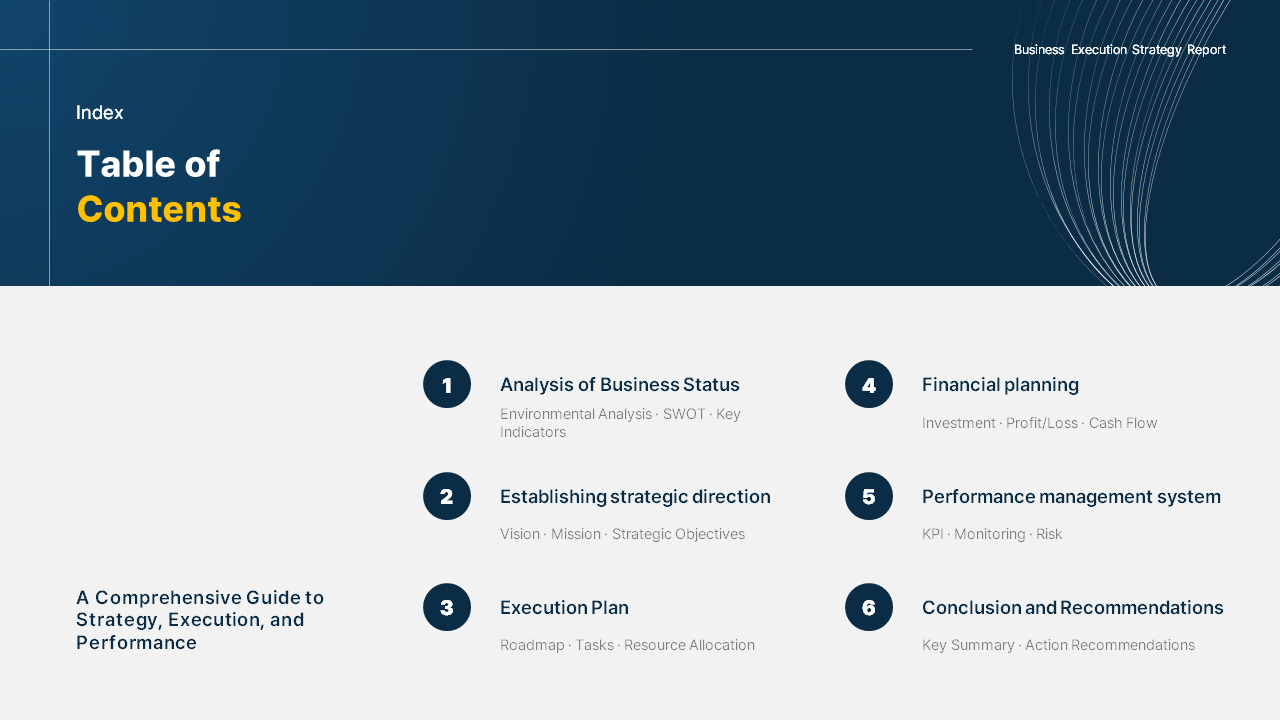 Business Execution Strategy Report

Index

Table of Contents

A Comprehensive Guide to Strategy, Execution, and Performance

1 Analysis of Business Status

Environmental Analysis · SWOT · Key Indicators

2 Establishing strategic direction

Vision · Mission · Strategic Objectives

3 Execution Plan

Roadmap · Tasks · Resource Allocation

4 Financial planning

Investment · Profit/Loss · Cash Flow

5 Performance management system

KPI · Monitoring · Risk

6 Conclusion and Recommendations

Key Summary · Action Recommendations